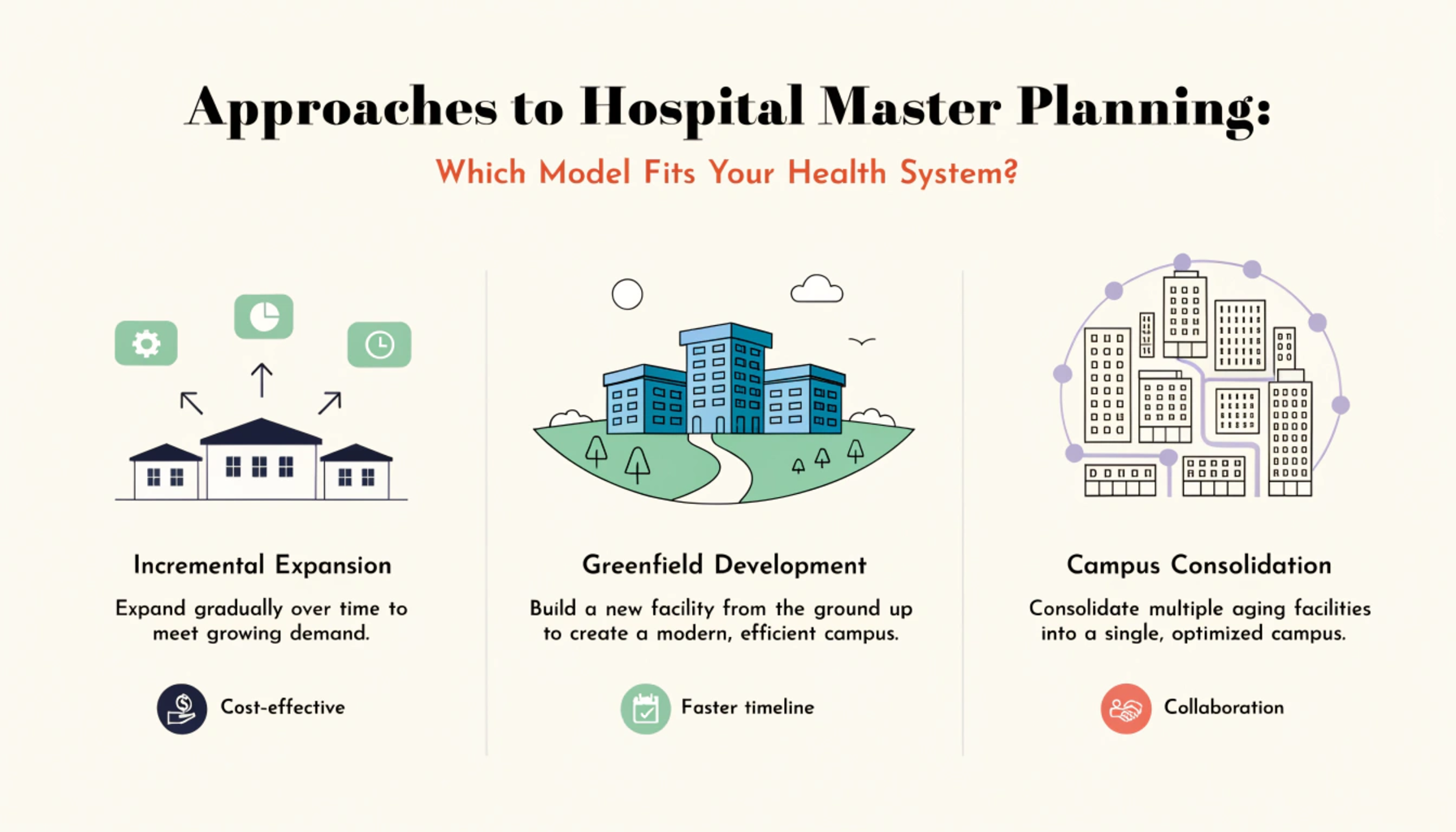 Approaches to Hospital Master Planning:

Which Model Fits Your Health System?

Incremental Expansion

Expand gradually over time to meet growing demand.

Cost-effective

Greenfield Development

Build a new facility from the ground up to create a modern, efficient campus.

Faster timeline

Campus Consolidation

Consolidate multiple aging facilities into a single, optimized campus.

Collaboration